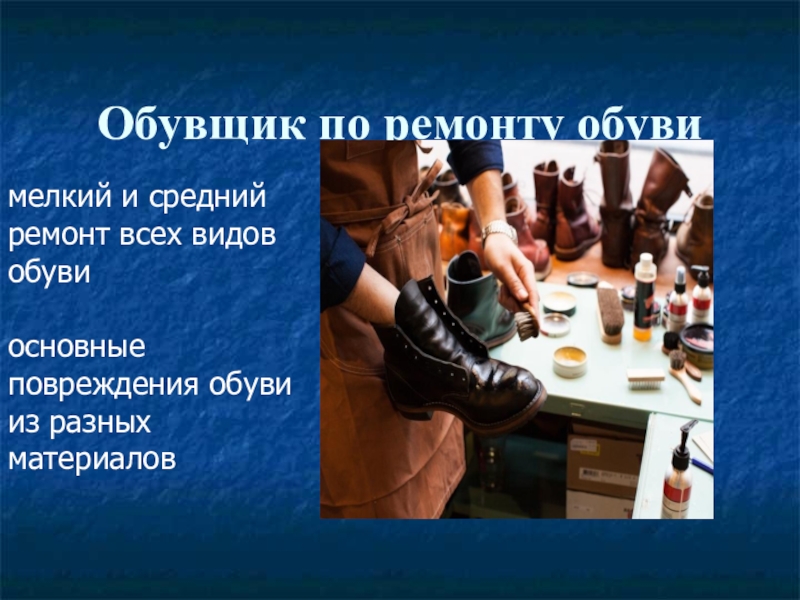 Обувщик по ремонту обуви

мелкий и средний ремонт всех видов обуви

основные повреждения обуви из разных материалов